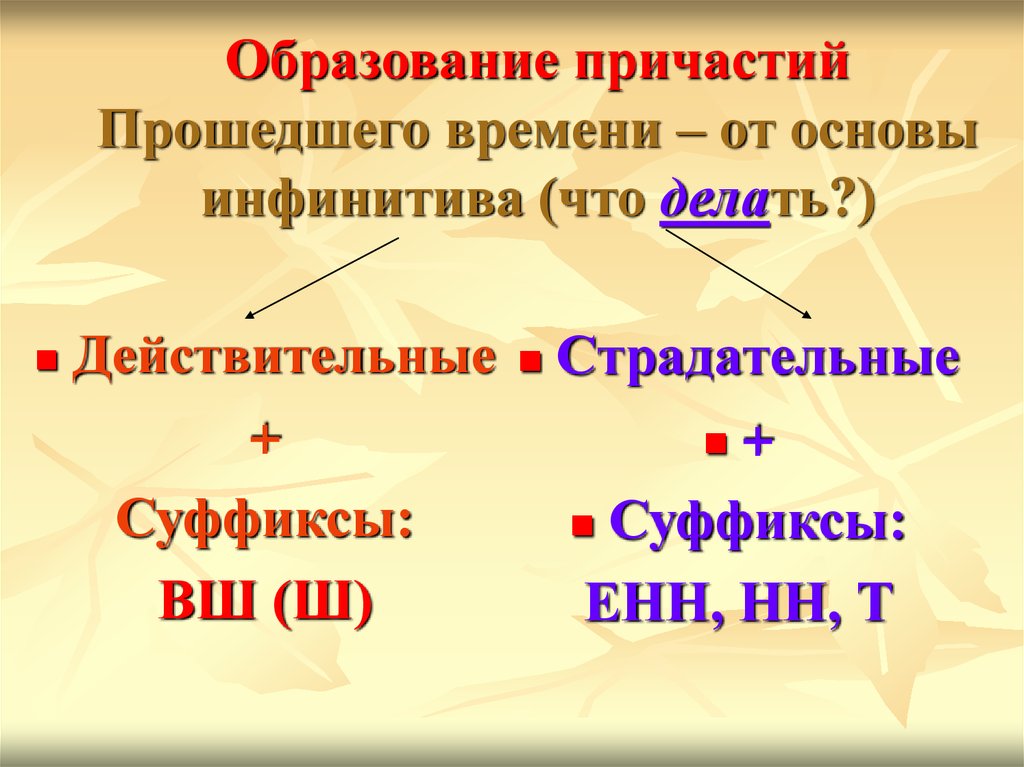 Образование причастий Прошедшего времени – от основы инфинитива (что делать?)

Действительные

+

Суффиксы:

ВШ (Ш)

Страдательные

+

Суффиксы:

ЕНН, НН, Т